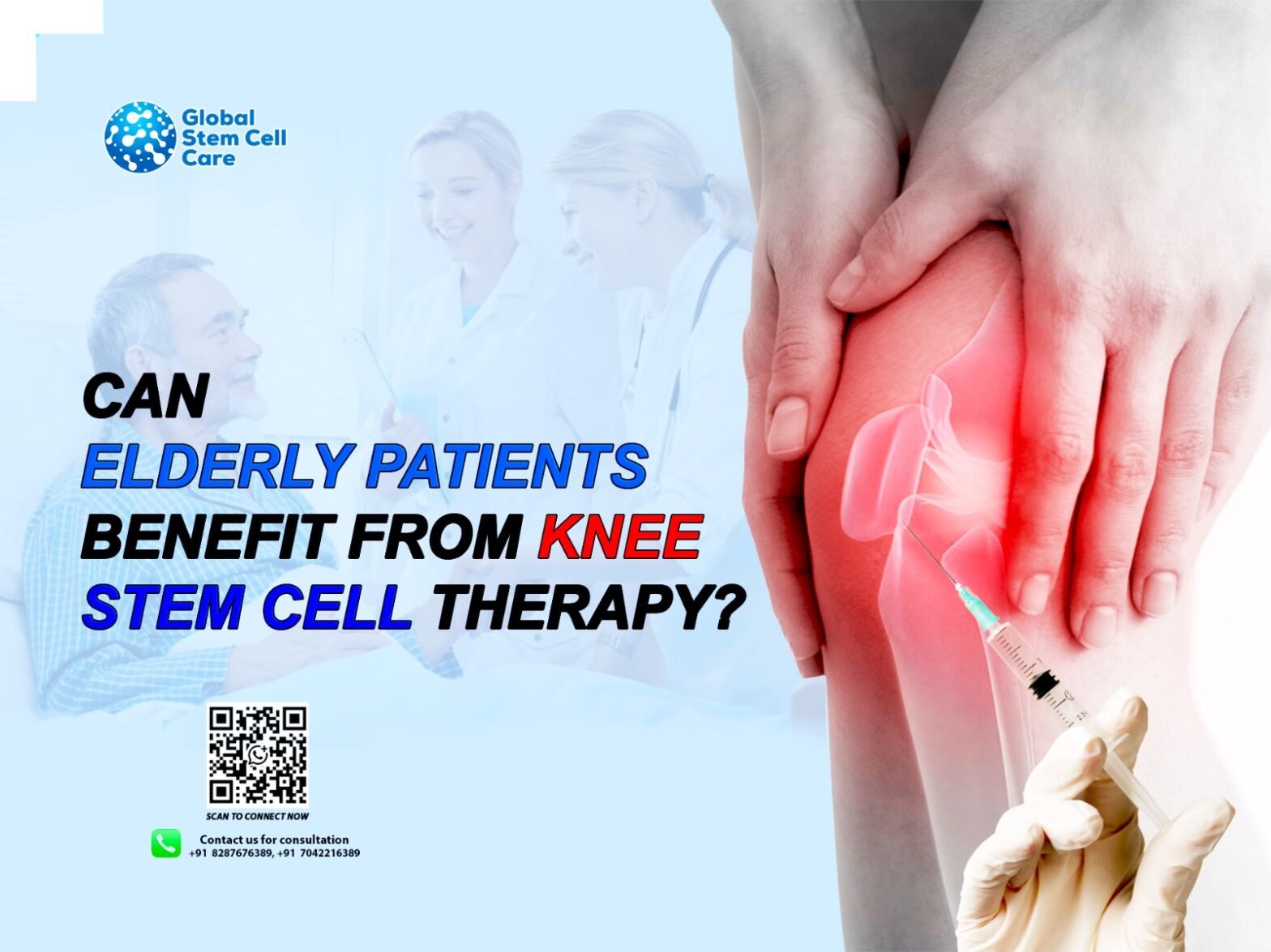 Global Stem Cell Care

CAN ELDERLY PATIENTS BENEFIT FROM KNEE STEM CELL THERAPY?

SCAN TO CONNECT NOW

Contact us for consultation
+91 8287676389, +91 7042216389